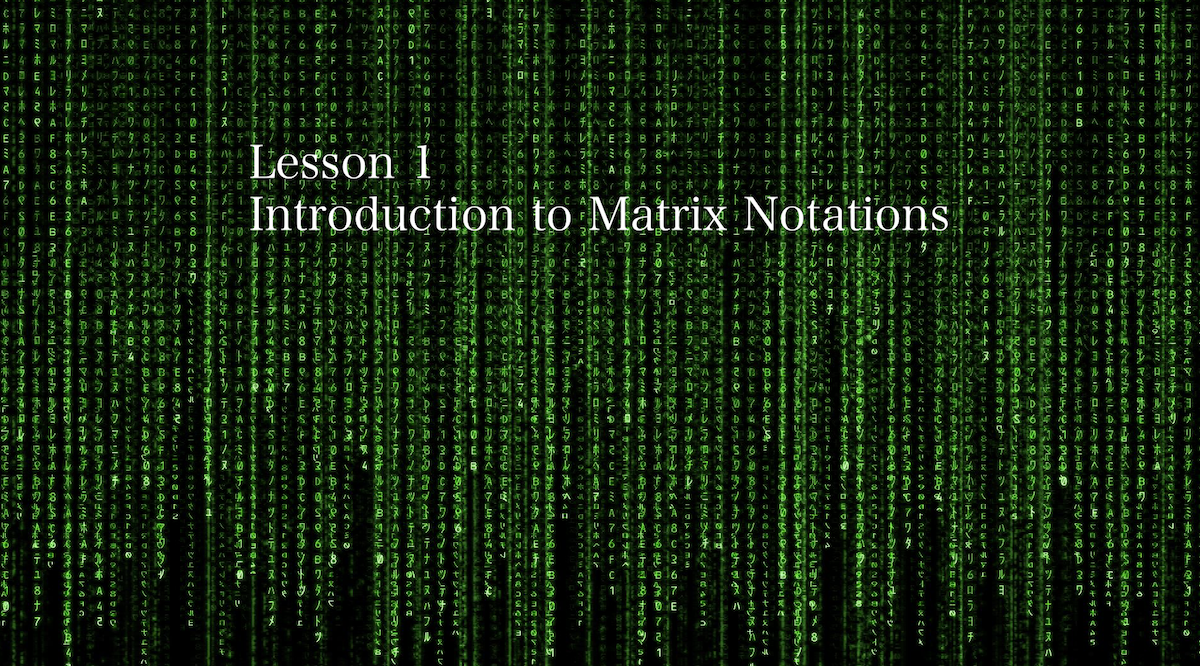 Lesson 1
Introduction to Matrix Notations